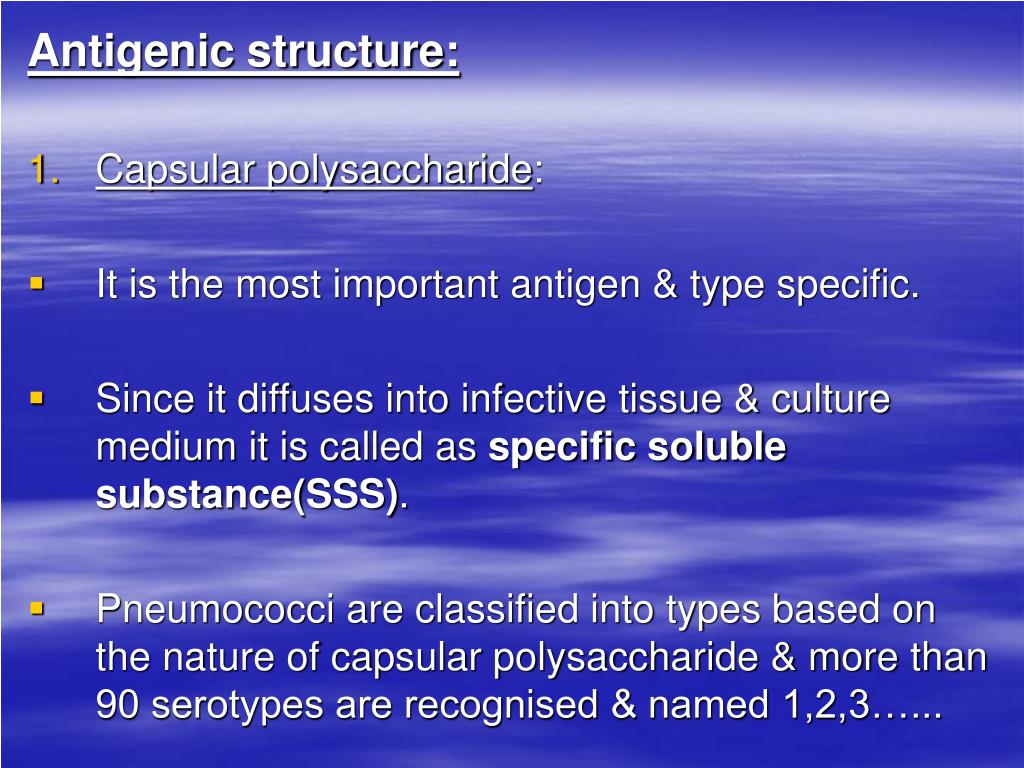 Antigenic structure:

1. Capsular polysaccharide:

▪ It is the most important antigen & type specific.

▪ Since it diffuses into infective tissue & culture medium it is called as specific soluble substance(SSS).

▪ Pneumococci are classified into types based on the nature of capsular polysaccharide & more than 90 serotypes are recognised & named 1,2,3…...